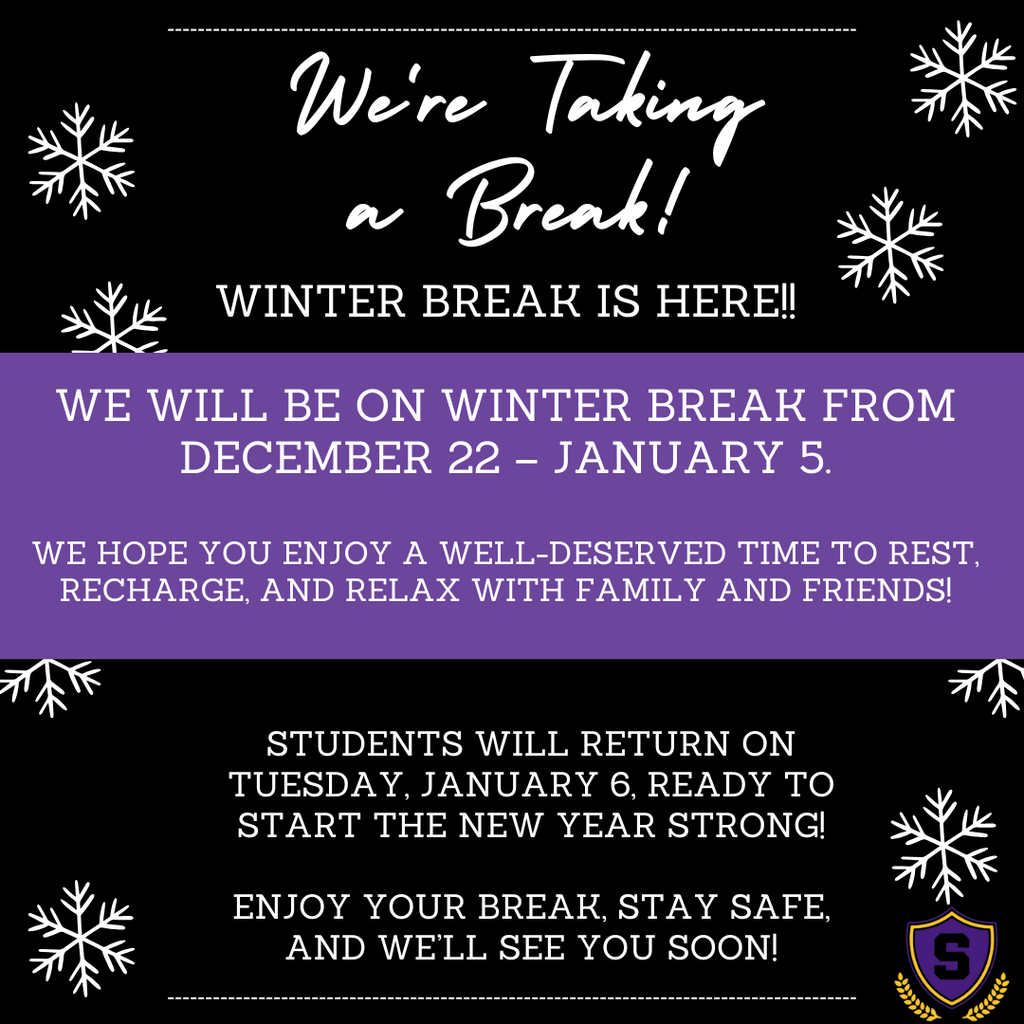 We're Taking a Break!

WINTER BREAK IS HERE!!

WE WILL BE ON WINTER BREAK FROM DECEMBER 22 – JANUARY 5.

WE HOPE YOU ENJOY A WELL-DESERVED TIME TO REST, RECHARGE, AND RELAX WITH FAMILY AND FRIENDS!

STUDENTS WILL RETURN ON TUESDAY, JANUARY 6, READY TO START THE NEW YEAR STRONG!

ENJOY YOUR BREAK, STAY SAFE, AND WE'LL SEE YOU SOON!

S